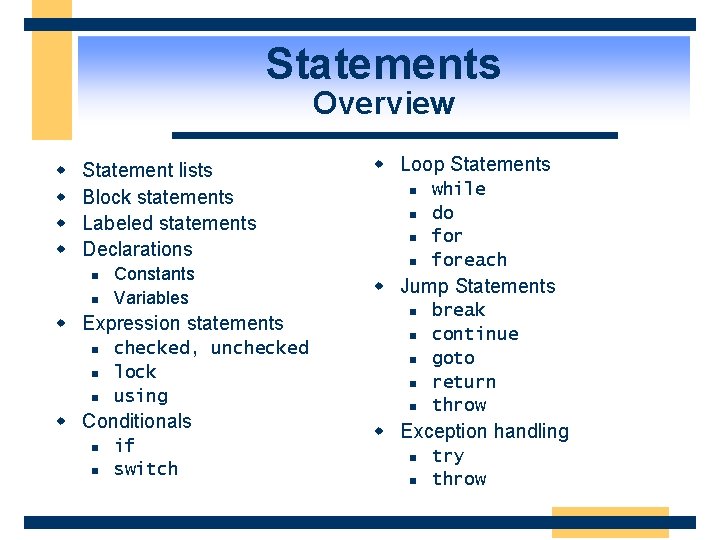 Statements
Overview

- Statement lists
- Block statements
- Labeled statements
- Declarations
  - Constants
  - Variables
- Expression statements
  - checked, unchecked
  - lock
  - using
- Conditionals
  - if
  - switch

- Loop Statements
  - while
  - do
  - for
  - foreach
- Jump Statements
  - break
  - continue
  - goto
  - return
  - throw
- Exception handling
  - try
  - throw